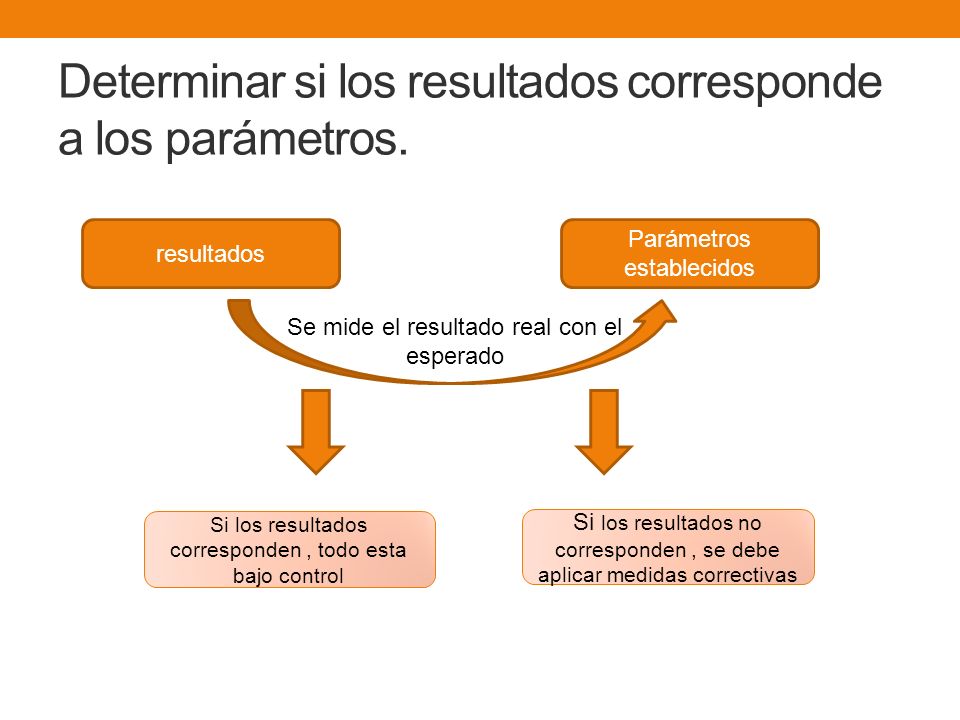 Determinar si los resultados corresponde a los parámetros.

resultados

Parámetros establecidos

Se mide el resultado real con el esperado

Si los resultados corresponden , todo esta bajo control

Si los resultados no corresponden , se debe aplicar medidas correctivas